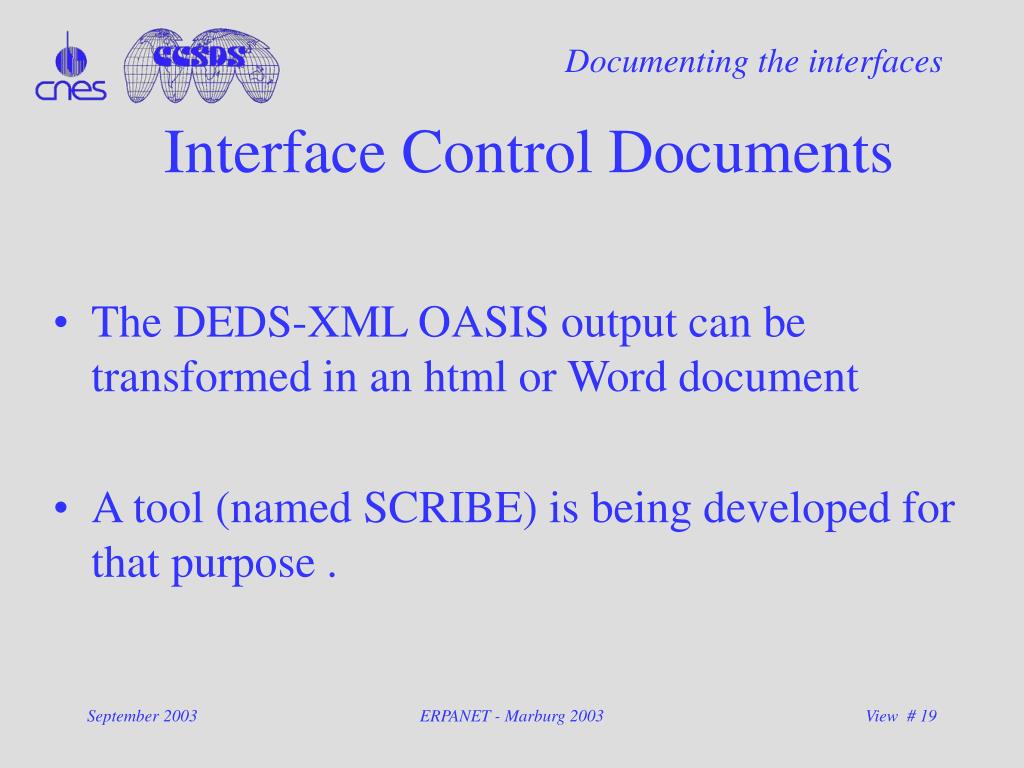 cnes

CCSDS

Documenting the interfaces

Interface Control Documents

• The DEDS-XML OASIS output can be transformed in an html or Word document

• A tool (named SCRIBE) is being developed for that purpose .

September 2003

ERPANET - Marburg 2003

View # 19